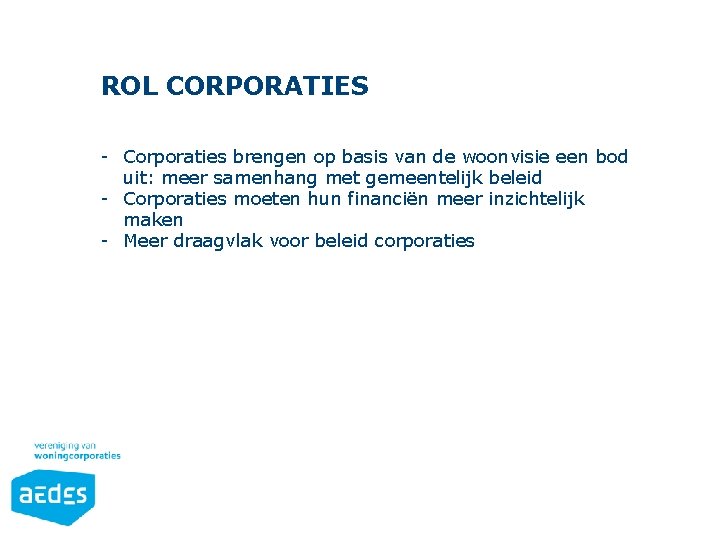 ROL CORPORATIES

- Corporaties brengen op basis van de woonvisie een bod uit: meer samenhang met gemeentelijk beleid
- Corporaties moeten hun financiën meer inzichtelijk maken
- Meer draagvlak voor beleid corporaties

vereniging van
woningcorporaties

aedes